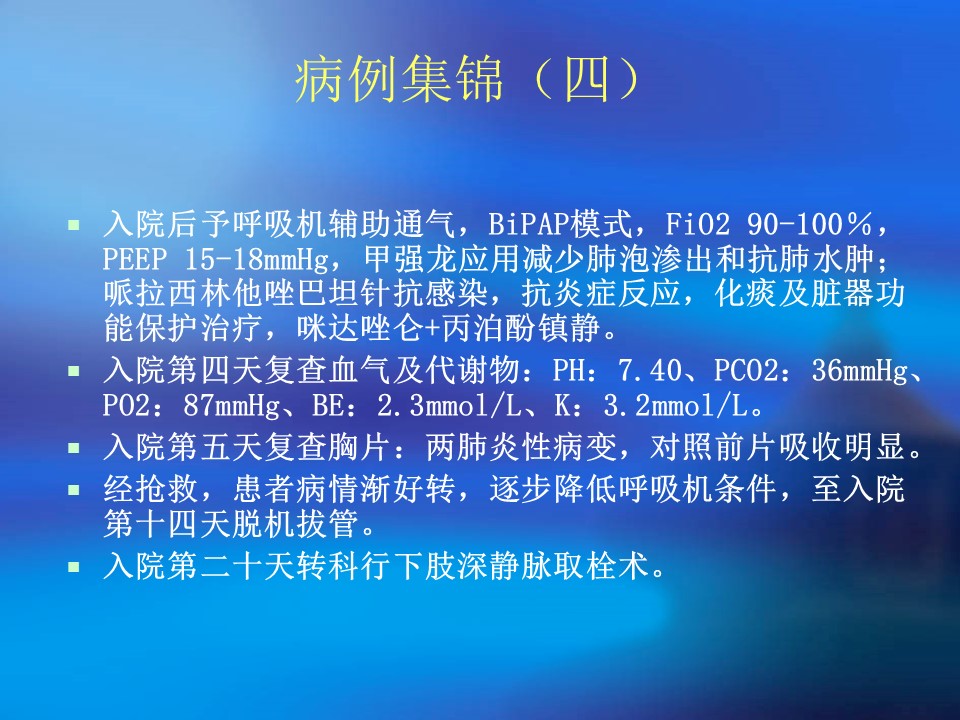 病例集锦（四）

- 入院后予呼吸机辅助通气，BiPAP模式，FiO2 90-100％，PEEP 15-18mmHg，甲强龙应用减少肺泡渗出和抗肺水肿；哌拉西林他唑巴坦针抗感染，抗炎症反应，化痰及脏器功能保护治疗，咪达唑仑+丙泊酚镇静。
- 入院第四天复查血气及代谢物：PH：7.40、PCO2：36mmHg、PO2：87mmHg、BE：2.3mmol/L、K：3.2mmol/L。
- 入院第五天复查胸片：两肺炎性病变，对照前片吸收明显。
- 经抢救，患者病情渐好转，逐步降低呼吸机条件，至入院第十四天脱机拔管。
- 入院第二十天转科行下肢深静脉取栓术。